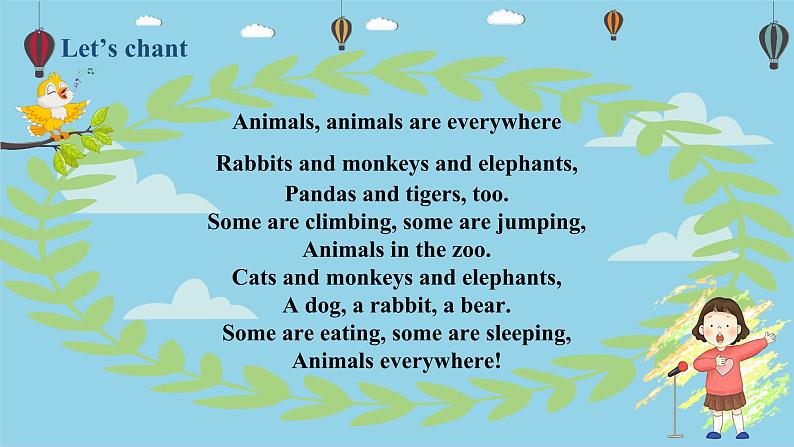 Let’s chant

Animals, animals are everywhere

Rabbits and monkeys and elephants,
Pandas and tigers, too.
Some are climbing, some are jumping,
Animals in the zoo.
Cats and monkeys and elephants,
A dog, a rabbit, a bear.
Some are eating, some are sleeping,
Animals everywhere!